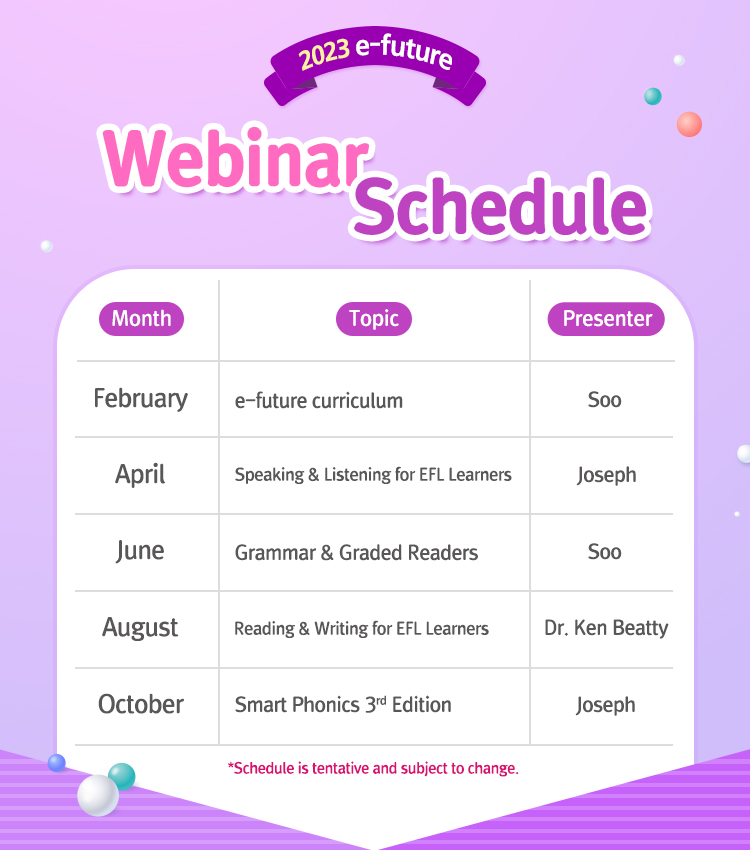 2023 e-future

Webinar Schedule

| Month | Topic | Presenter |
|---|---|---|
| February | e-future curriculum | Soo |
| April | Speaking & Listening for EFL Learners | Joseph |
| June | Grammar & Graded Readers | Soo |
| August | Reading & Writing for EFL Learners | Dr. Ken Beatty |
| October | Smart Phonics 3$^{rd}$ Edition | Joseph |

*Schedule is tentative and subject to change.